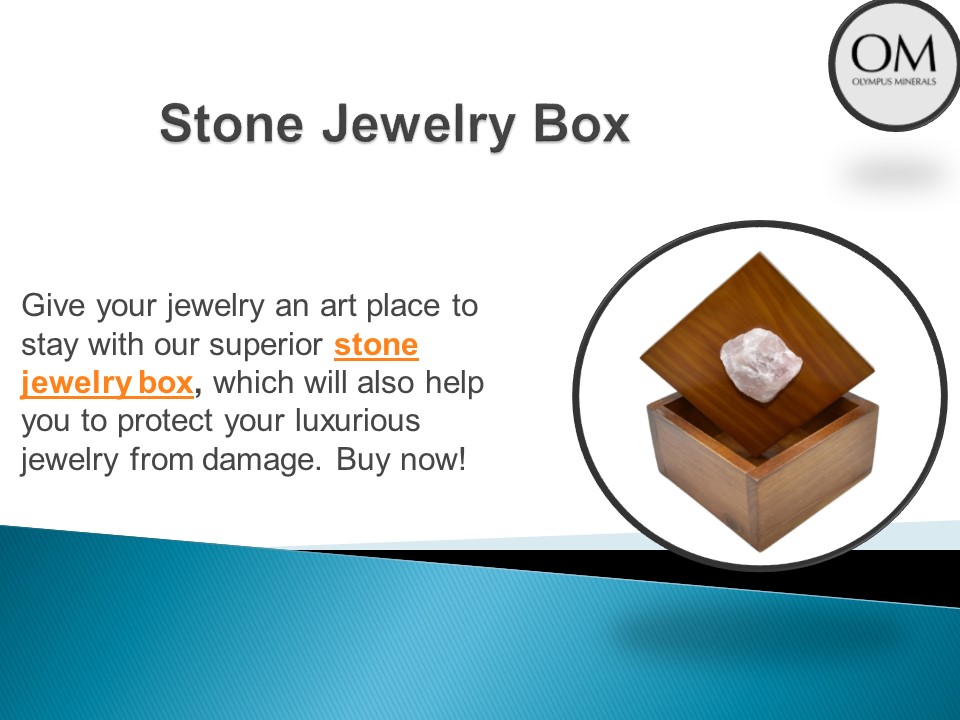 OM
OLYMPUS MINERALS

Stone Jewelry Box

Give your jewelry an art place to stay with our superior stone jewelry box, which will also help you to protect your luxurious jewelry from damage. Buy now!